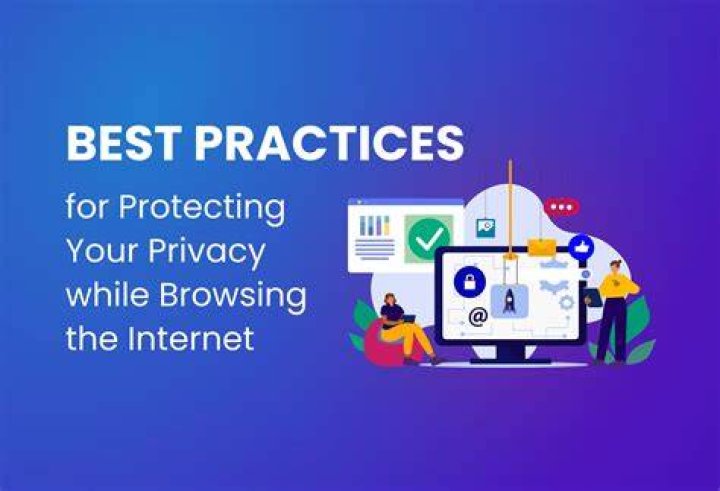 BEST PRACTICES
for Protecting Your Privacy while Browsing the Internet

@